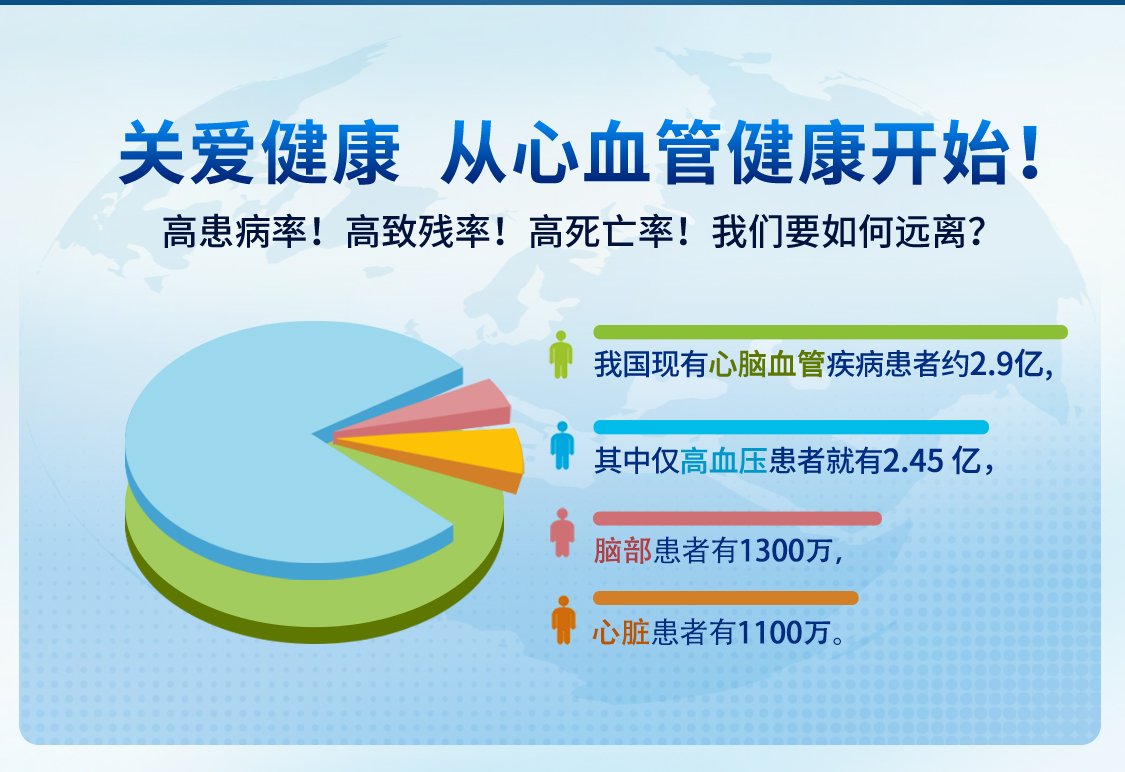 关爱健康 从心血管健康开始！

高患病率！高致残率！高死亡率！我们要如何远离？

我国现有心脑血管疾病患者约2.9亿，

其中仅高血压患者就有2.45 亿，

脑部患者有1300万，

心脏患者有1100万。